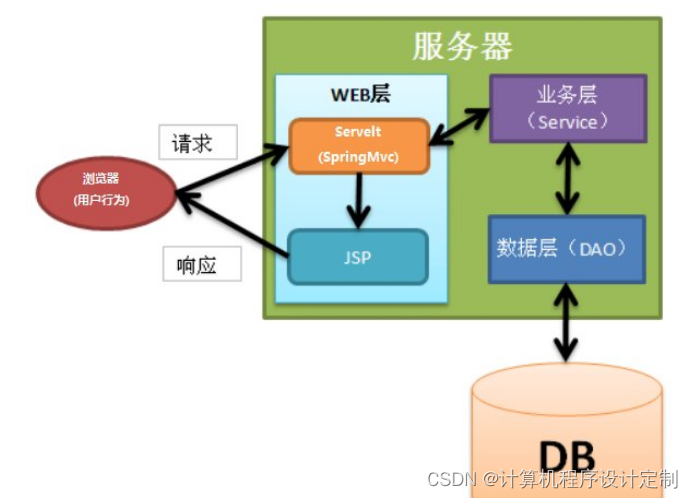 服务器

WEB层

Servelt
(SpringMvc)

JSP

业务层
（Service）

数据层（DAO）

请求

响应

浏览器
(用户行为)

DB

CSDN @计算机程序设计定制